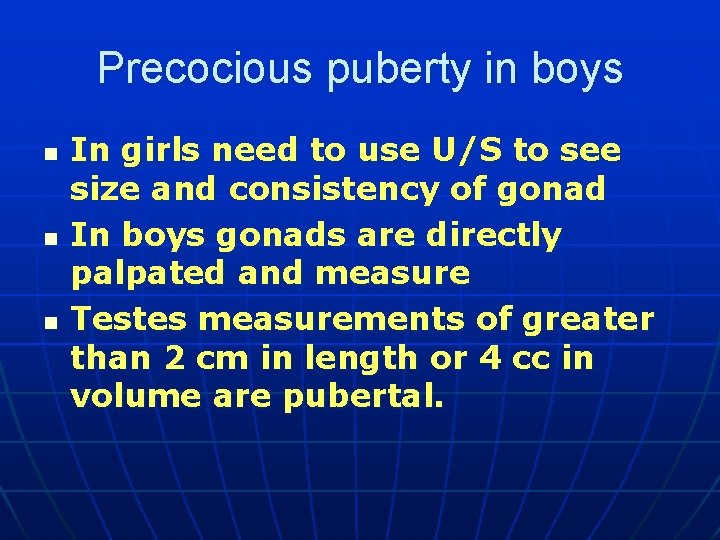 Precocious puberty in boys

- In girls need to use U/S to see size and consistency of gonad
- In boys gonads are directly palpated and measure
- Testes measurements of greater than 2 cm in length or 4 cc in volume are pubertal.